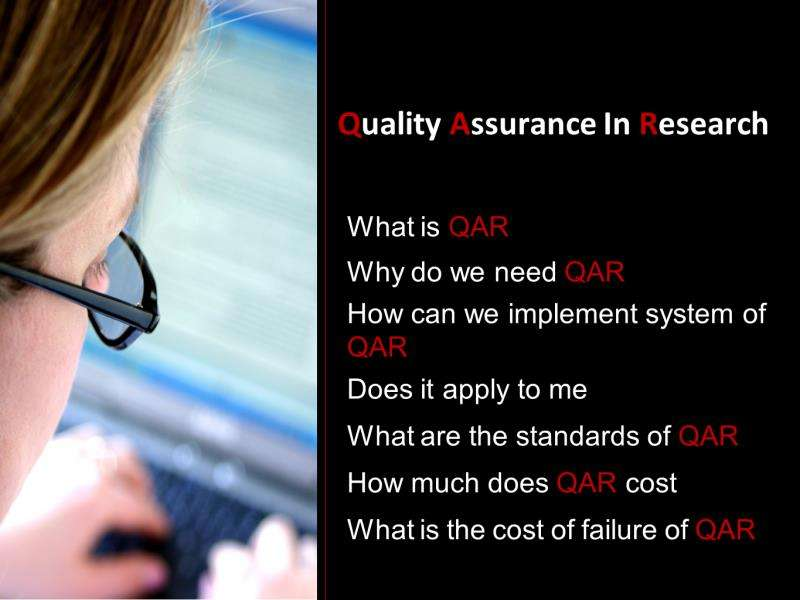 Quality Assurance In Research

What is QAR

Why do we need QAR

How can we implement system of QAR

Does it apply to me

What are the standards of QAR

How much does QAR cost

What is the cost of failure of QAR